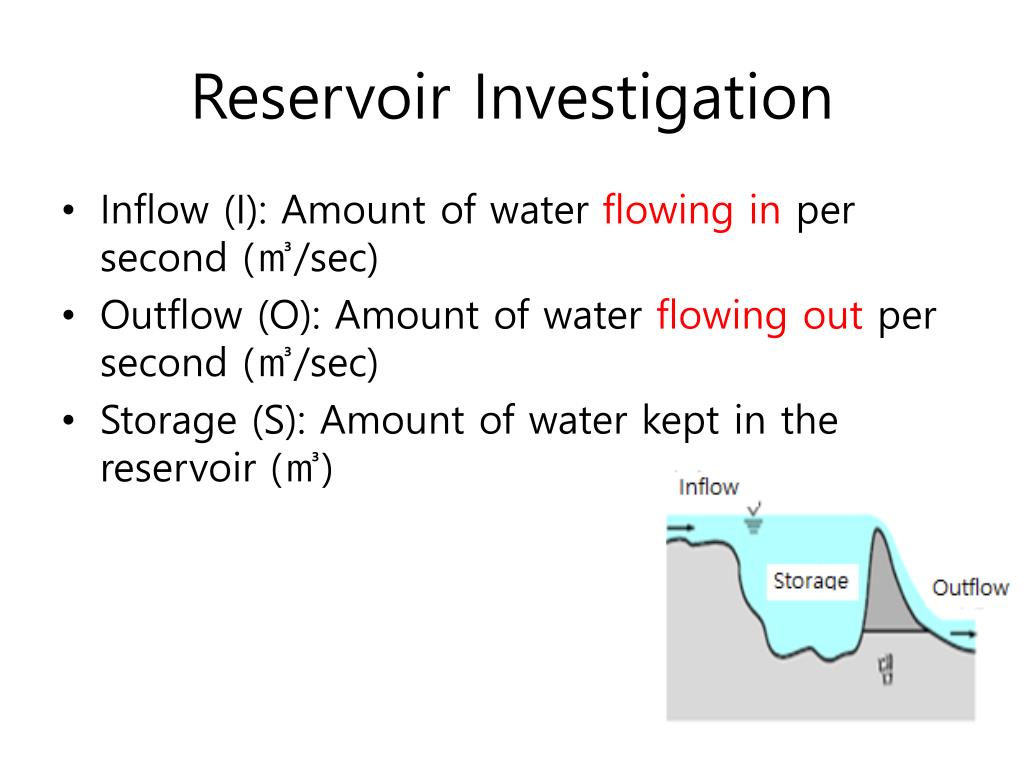 Reservoir Investigation

• Inflow (I): Amount of water flowing in per second (㎥/sec)
• Outflow (O): Amount of water flowing out per second (㎥/sec)
• Storage (S): Amount of water kept in the reservoir (㎥)

Inflow
Storage
Outflow
댐